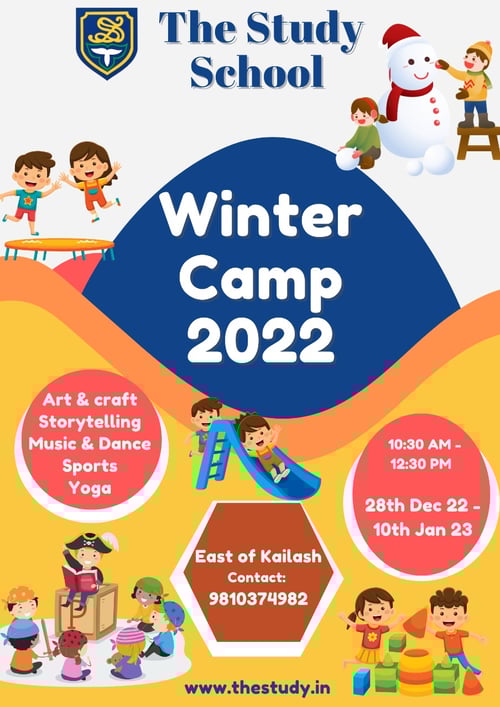 The Study School

Winter Camp 2022

Art & craft
Storytelling
Music & Dance
Sports
Yoga

10:30 AM - 12:30 PM

28th Dec 22 - 10th Jan 23

East of Kailash
Contact:
9810374982

www.thestudy.in